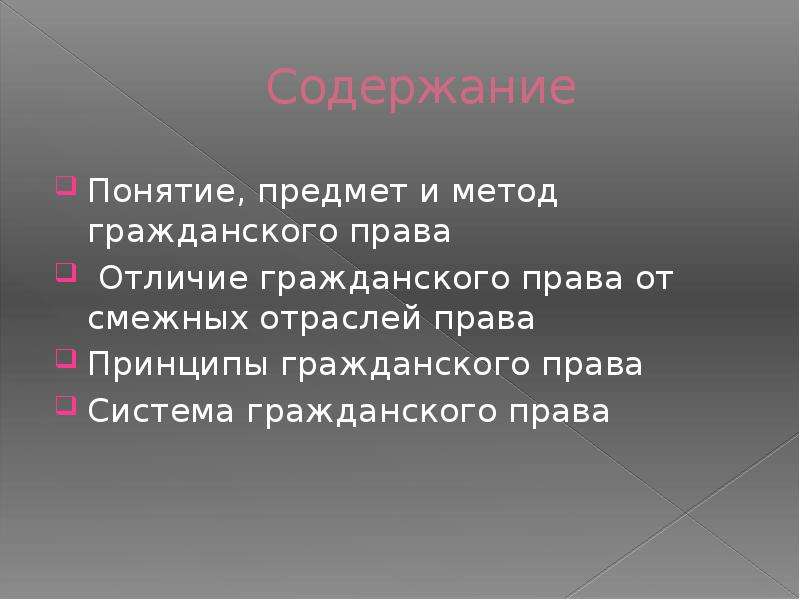 Содержание

Понятие, предмет и метод гражданского права

Отличие гражданского права от смежных отраслей права

Принципы гражданского права

Система гражданского права